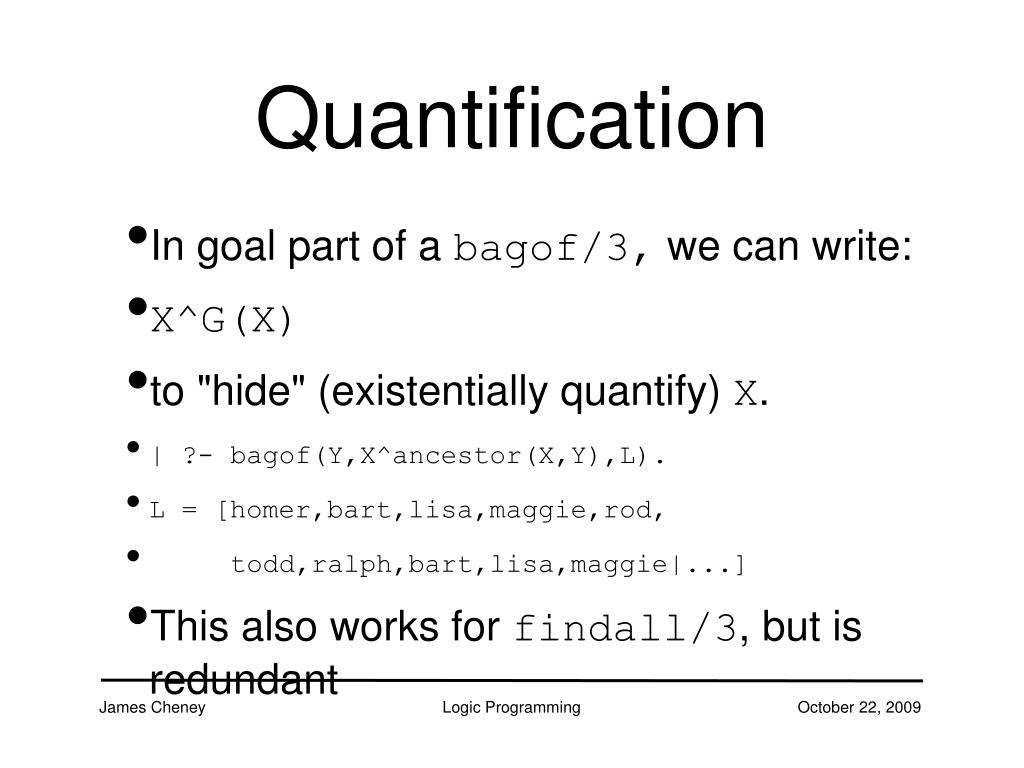 Quantification

• In goal part of a bagof/3, we can write:
• X^G(X)
• to "hide" (existentially quantify) X.
• | ?- bagof(Y,X^ancestor(X,Y),L).
• L = [homer,bart,lisa,maggie,rod,
• todd,ralph,bart,lisa,maggie|...]
• This also works for findall/3, but is redundant

James Cheney

Logic Programming

October 22, 2009